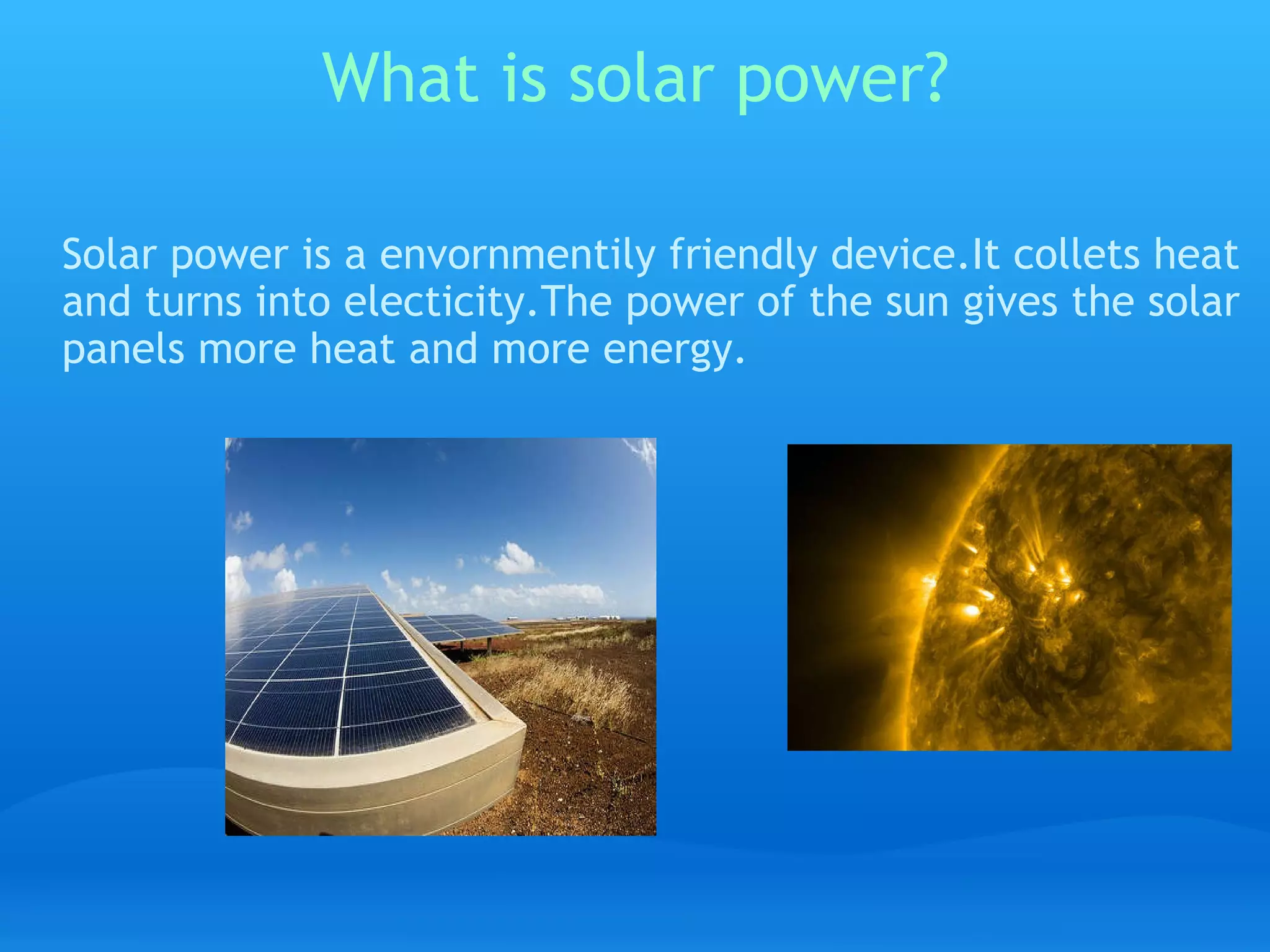 What is solar power?

Solar power is a envornmentily friendly device.It collets heat and turns into electicity.The power of the sun gives the solar panels more heat and more energy.